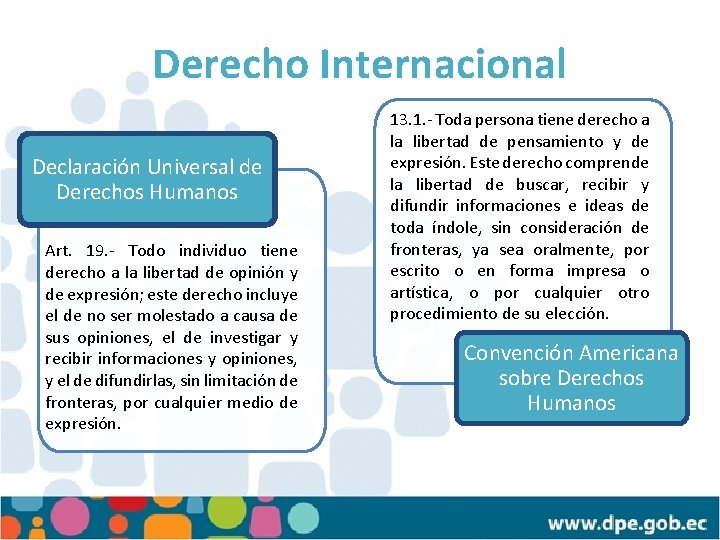 Derecho Internacional

Declaración Universal de Derechos Humanos

Art. 19.- Todo individuo tiene derecho a la libertad de opinión y de expresión; este derecho incluye el de no ser molestado a causa de sus opiniones, el de investigar y recibir informaciones y opiniones, y el de difundirlas, sin limitación de fronteras, por cualquier medio de expresión.

13.1.- Toda persona tiene derecho a la libertad de pensamiento y de expresión. Este derecho comprende la libertad de buscar, recibir y difundir informaciones e ideas de toda índole, sin consideración de fronteras, ya sea oralmente, por escrito o en forma impresa o artística, o por cualquier otro procedimiento de su elección.

Convención Americana sobre Derechos Humanos

www.dpe.gob.ec